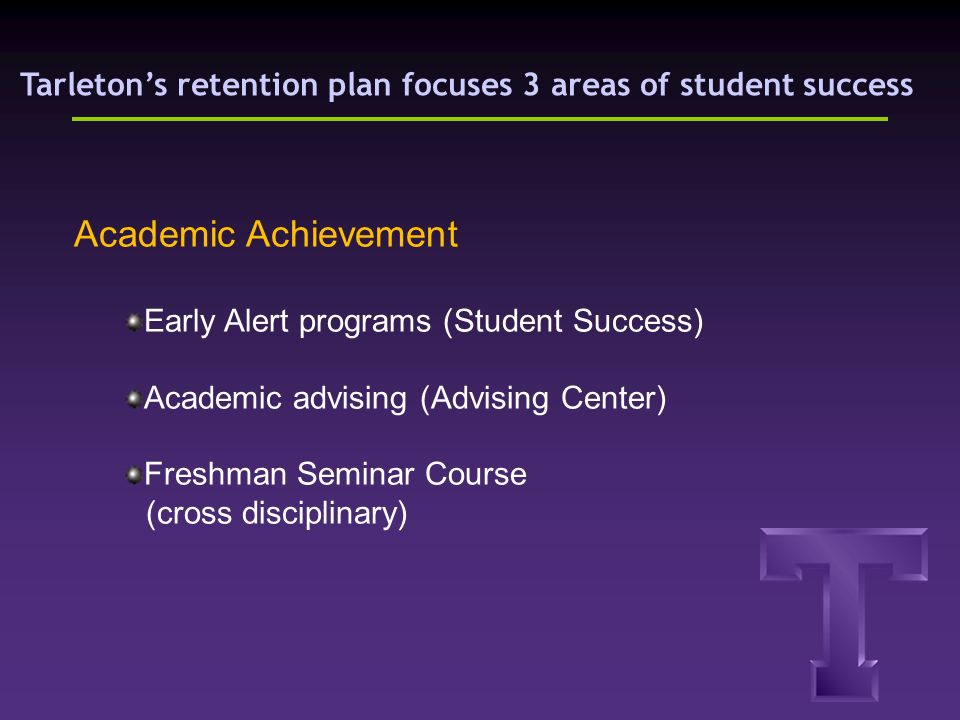 Tarleton's retention plan focuses 3 areas of student success

Academic Achievement

Early Alert programs (Student Success)

Academic advising (Advising Center)

Freshman Seminar Course (cross disciplinary)

T